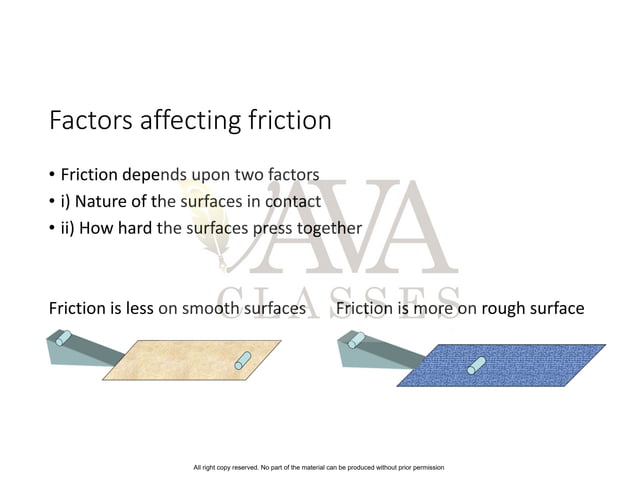 Factors affecting friction

• Friction depends upon two factors
• i) Nature of the surfaces in contact
• ii) How hard the surfaces press together

AVA
CLASSES

Friction is less on smooth surfaces

Friction is more on rough surface

All right copy reserved. No part of the material can be produced without prior permission